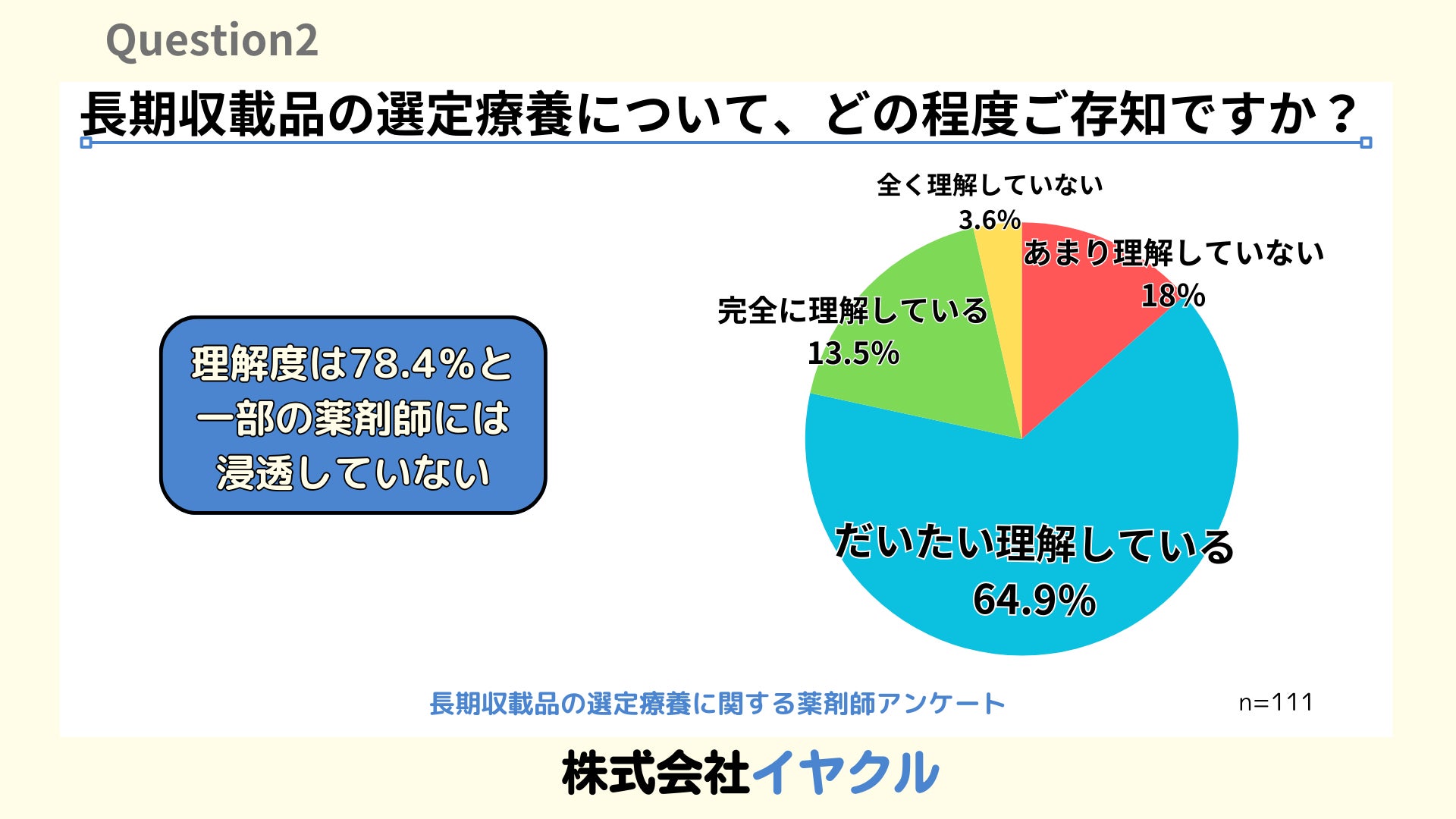 Question2

長期収載品の選定療養について、どの程度ご存知ですか？

理解度は78.4%と一部の薬剤師には浸透していない

全く理解していない
3.6%

あまり理解していない
18%

完全に理解している
13.5%

だいたい理解している
64.9%

長期収載品の選定療養に関する薬剤師アンケート

n=111

株式会社イヤクル